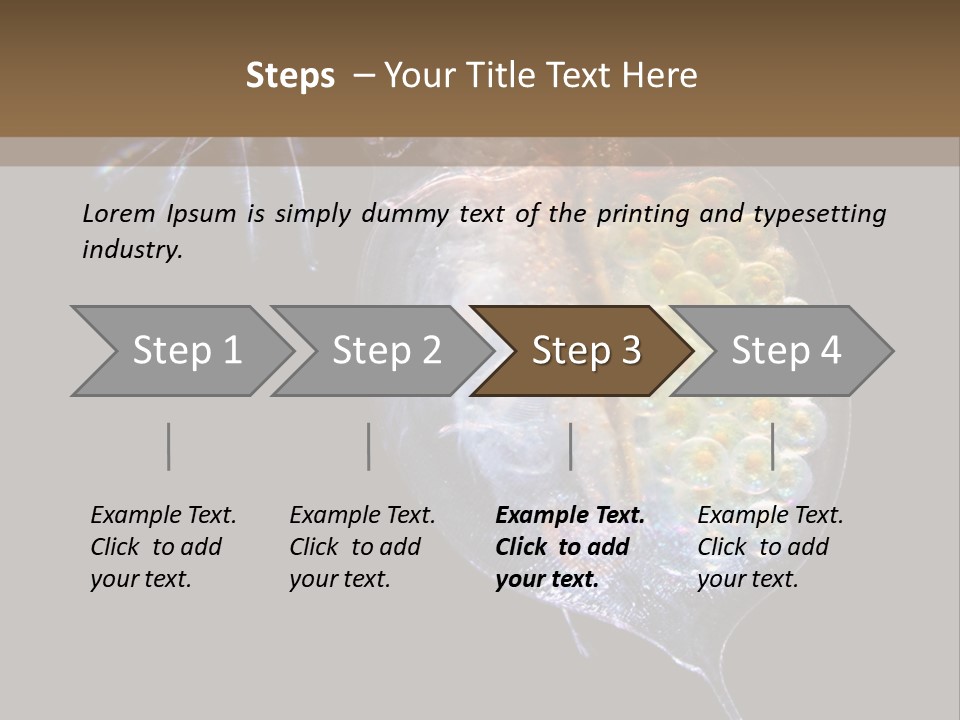 Steps – Your Title Text Here

Lorem Ipsum is simply dummy text of the printing and typesetting industry.

Step 1

Step 2

Step 3

Step 4

Example Text. Click to add your text.

Example Text. Click to add your text.

Example Text. Click to add your text.

Example Text. Click to add your text.